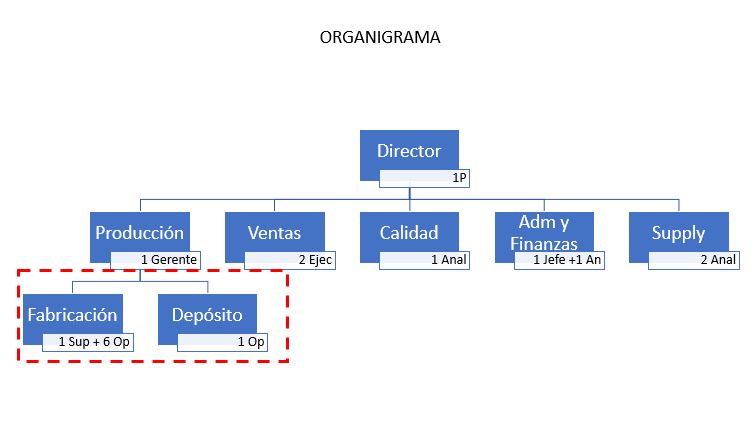 ORGANIGRAMA

Director
1P

Producción
1 Gerente

Ventas
2 Ejec

Calidad
1 Anal

Adm y Finanzas
1 Jefe +1 An

Supply
2 Anal

Fabricación
1 Sup + 6 Op

Depósito
1 Op